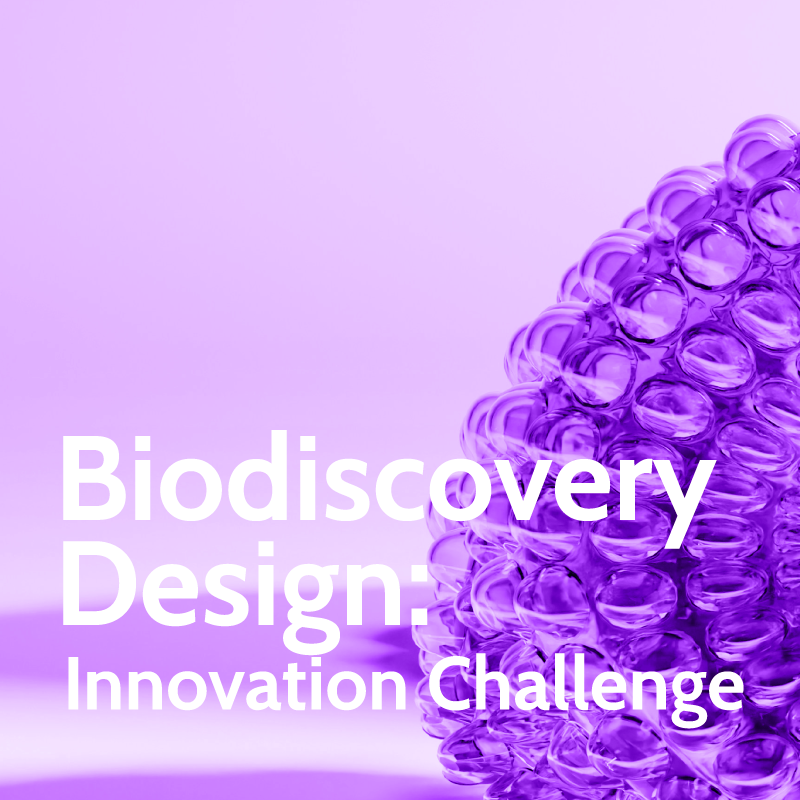 Biodiscovery Design:
Innovation Challenge